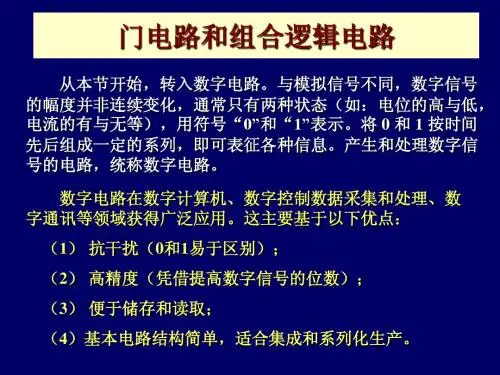 门电路和组合逻辑电路

从本节开始，转入数字电路。与模拟信号不同，数字信号的幅度并非连续变化，通常只有两种状态（如：电位的高与低，电流的有与无等），用符号“0”和“1”表示。将 0 和 1 按时间先后组成一定的系列，即可表征各种信息。产生和处理数字信号的电路，统称数字电路。

数字电路在数字计算机、数字控制数据采集和处理、数字通讯等领域获得广泛应用。这主要基于以下优点：

（1） 抗干扰（0和1易于区别）；

（2） 高精度（凭借提高数字信号的位数）；

（3） 便于储存和读取；

（4）基本电路结构简单，适合集成和系列化生产。